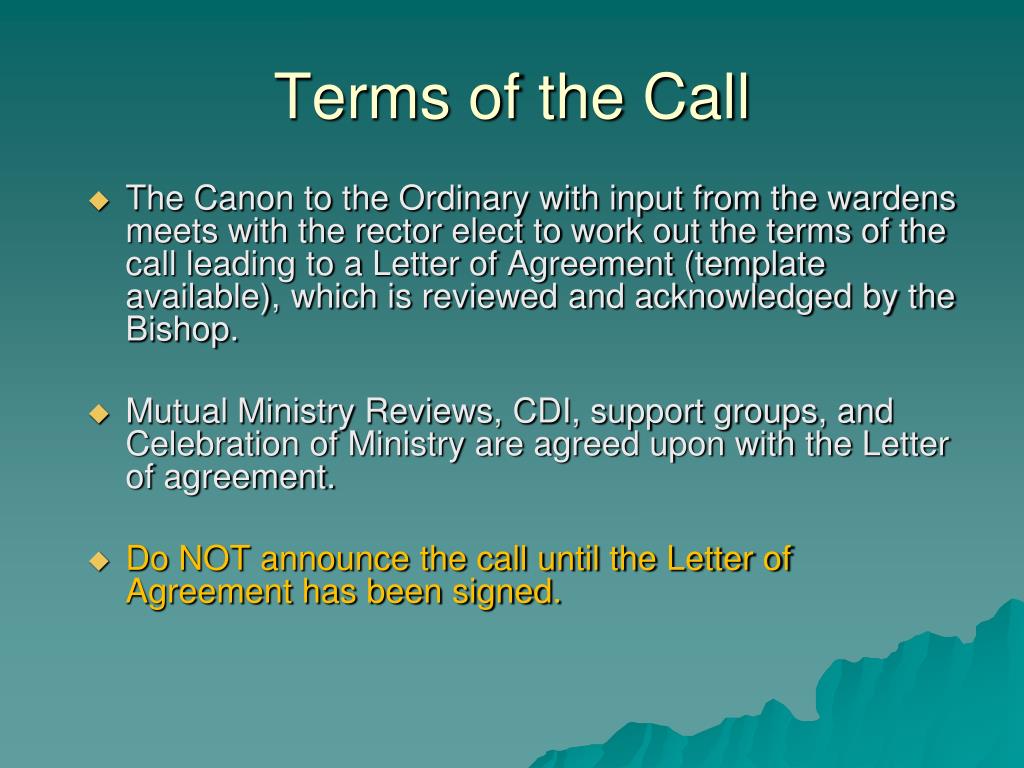 Terms of the Call

The Canon to the Ordinary with input from the wardens meets with the rector elect to work out the terms of the call leading to a Letter of Agreement (template available), which is reviewed and acknowledged by the Bishop.

Mutual Ministry Reviews, CDI, support groups, and Celebration of Ministry are agreed upon with the Letter of agreement.

Do NOT announce the call until the Letter of Agreement has been signed.